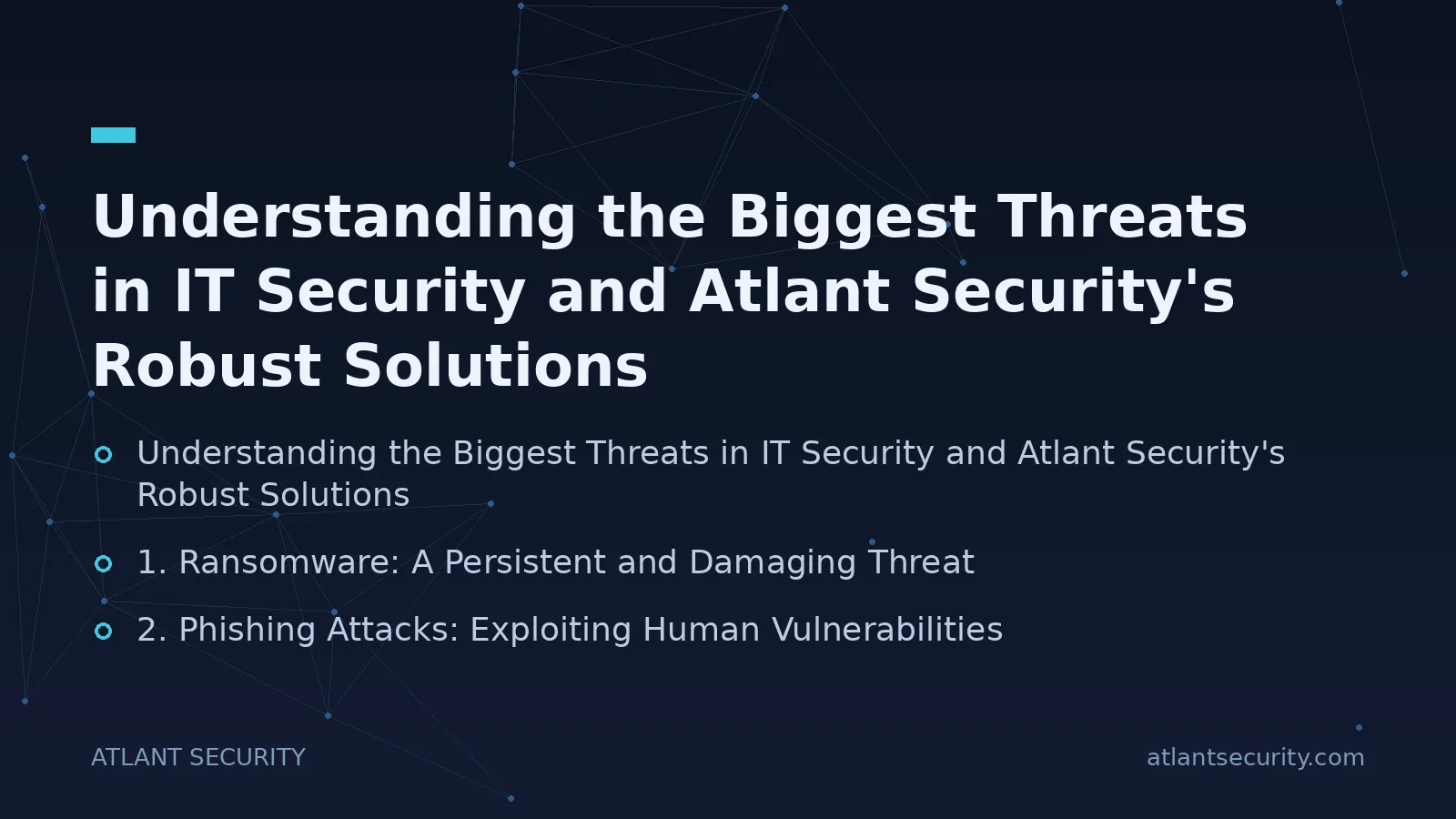 Understanding the Biggest Threats in IT Security and Atlant Security's Robust Solutions

Understanding the Biggest Threats in IT Security and Atlant Security's Robust Solutions

1. Ransomware: A Persistent and Damaging Threat

2. Phishing Attacks: Exploiting Human Vulnerabilities

ATLANT SECURITY

atlantsecurity.com